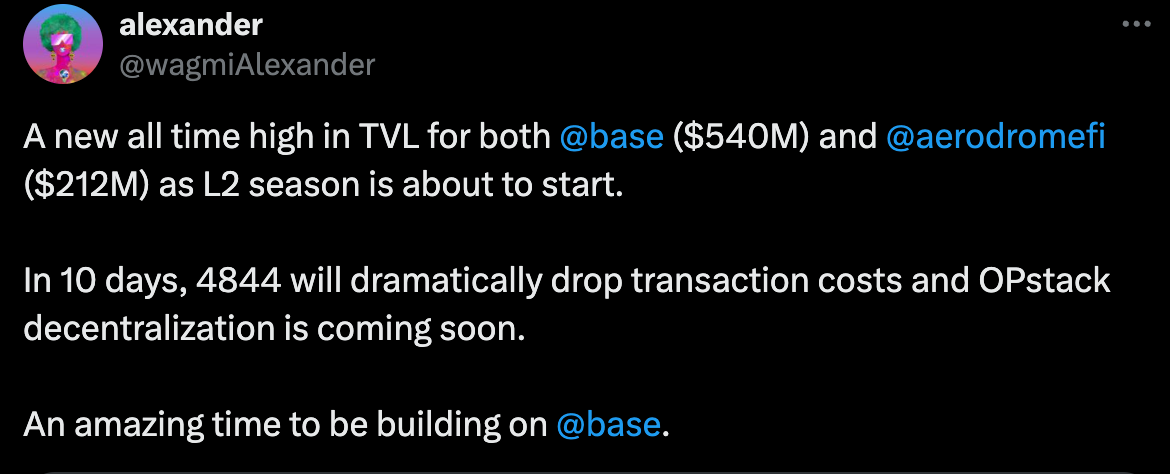 alexander
@wagmiAlexander

A new all time high in TVL for both @base (\$540M) and @aerodromefi (\$212M) as L2 season is about to start.

In 10 days, 4844 will dramatically drop transaction costs and OPstack decentralization is coming soon.

An amazing time to be building on @base.